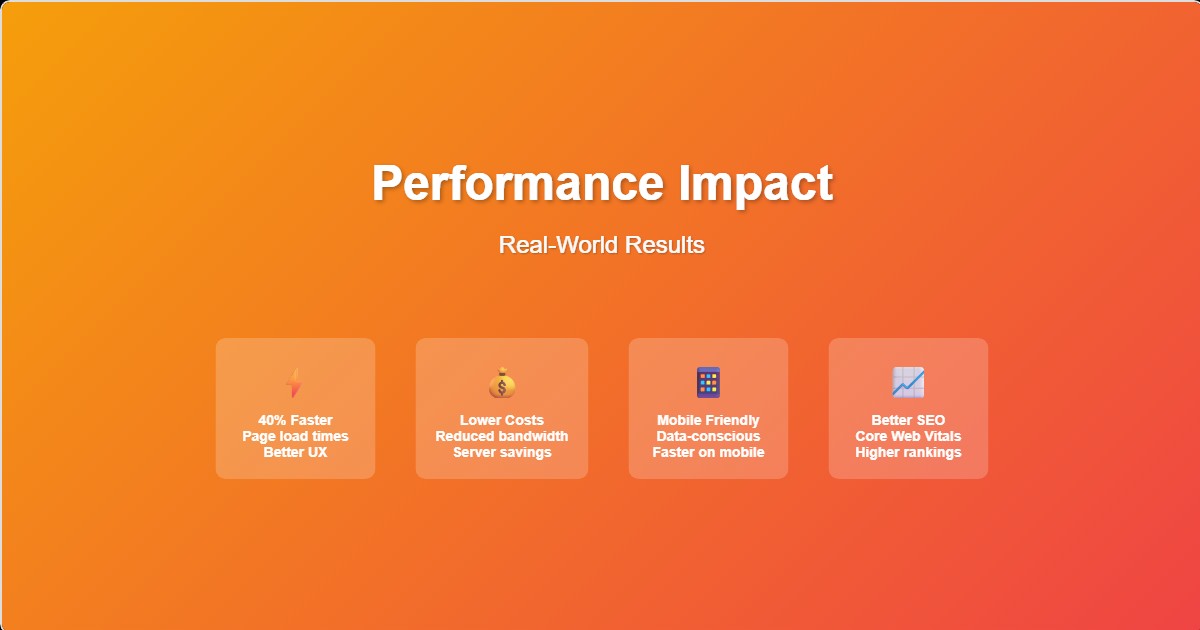 Performance Impact

Real-World Results

40% Faster
Page load times
Better UX

Lower Costs
Reduced bandwidth
Server savings

Mobile Friendly
Data-conscious
Faster on mobile

Better SEO
Core Web Vitals
Higher rankings